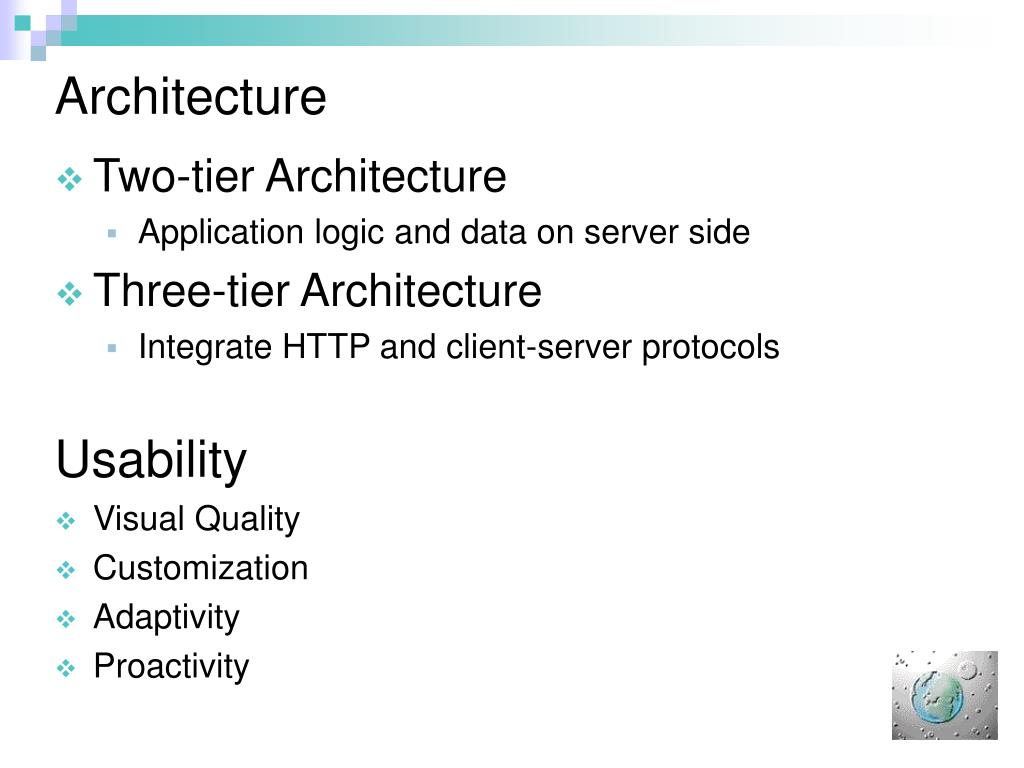 Architecture

Two-tier Architecture

Application logic and data on server side

Three-tier Architecture

Integrate HTTP and client-server protocols

Usability

Visual Quality

Customization

Adaptivity

Proactivity